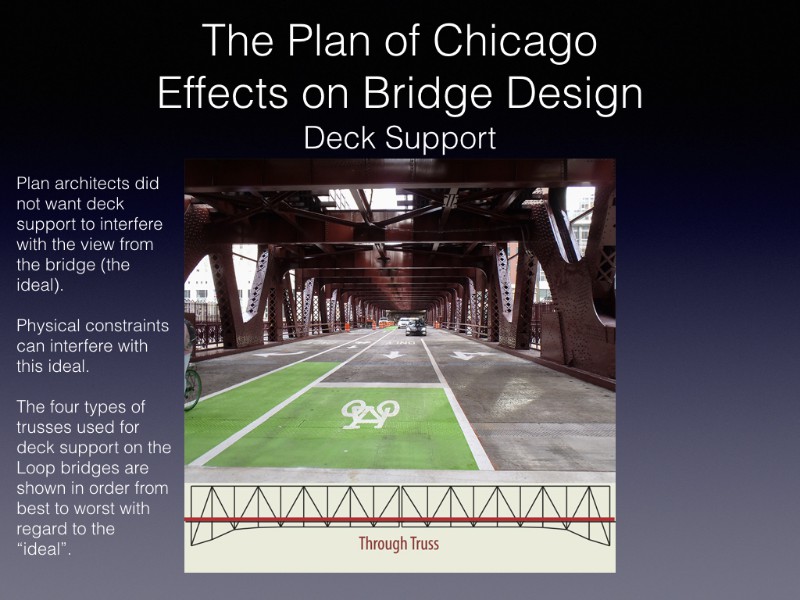 The Plan of Chicago
Effects on Bridge Design
Deck Support

Plan architects did not want deck support to interfere with the view from the bridge (the ideal).

Physical constraints can interfere with this ideal.

The four types of trusses used for deck support on the Loop bridges are shown in order from best to worst with regard to the "ideal".

Through Truss